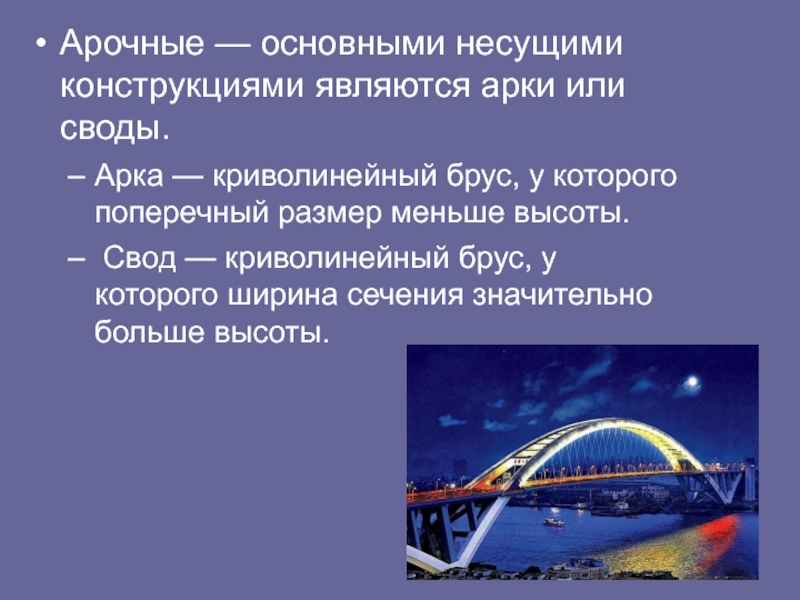 • Арочные — основными несущими конструкциями являются арки или своды.

– Арка — криволинейный брус, у которого поперечный размер меньше высоты.

– Свод — криволинейный брус, у которого ширина сечения значительно больше высоты.